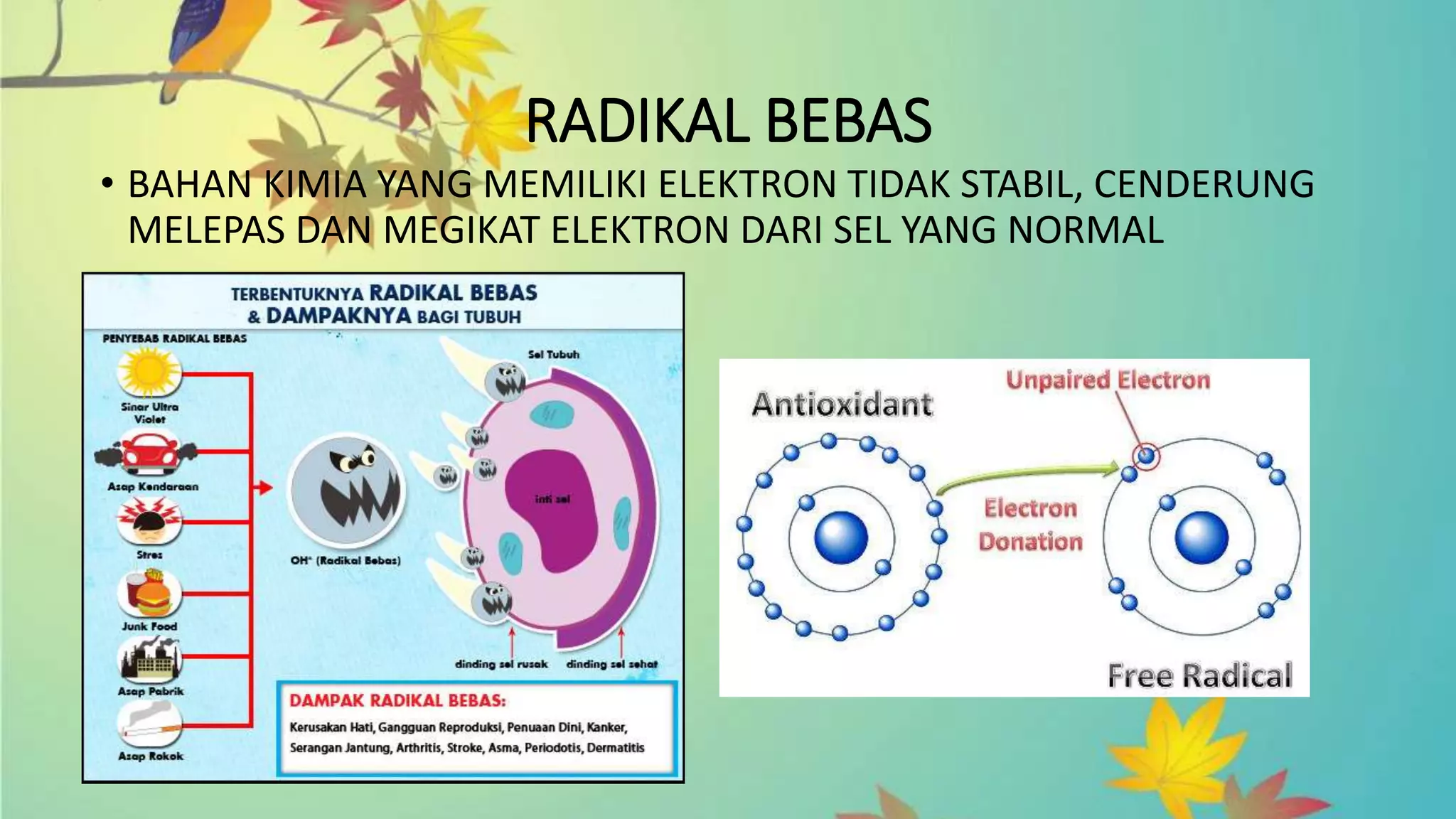 RADIKAL BEBAS

• BAHAN KIMIA YANG MEMILIKI ELEKTRON TIDAK STABIL, CENDERUNG MELEPAS DAN MEGIKAT ELEKTRON DARI SEL YANG NORMAL

TERBENTUKNYA RADIKAL BEBAS & DAMPAKNYA BAGI TUBUH

PENYEBAB RADIKAL BEBAS

Sinar Ultra Violet

Asap Kendaraan

Stres

Junk Food

Asap Pabrik

Asap Rokok

OH* (Radikal Bebas)

Sel Tubuh

inti sel

dinding sel rusak

dinding sel sehat

DAMPAK RADIKAL BEBAS:

Kerusakan Hati, Gangguan Reproduksi, Penuaan Dini, Kanker, Serangan Jantung, Arthritis, Stroke, Asma, Periodotis, Dermatitis

Antioxidant

Unpaired Electron

Electron Donation

Free Radical